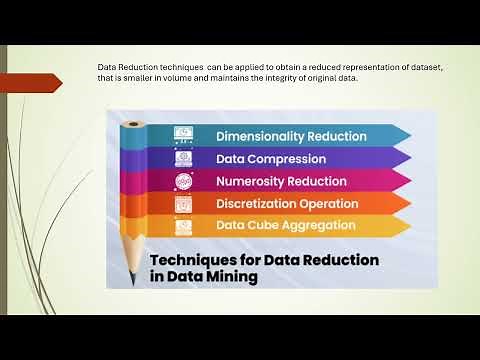 Data Reduction techniques can be applied to obtain a reduced representation of dataset, that is smaller in volume and maintains the integrity of original data.

Dimensionality Reduction
Data Compression
Numerosity Reduction
Discretization Operation
Data Cube Aggregation

Techniques for Data Reduction in Data Mining